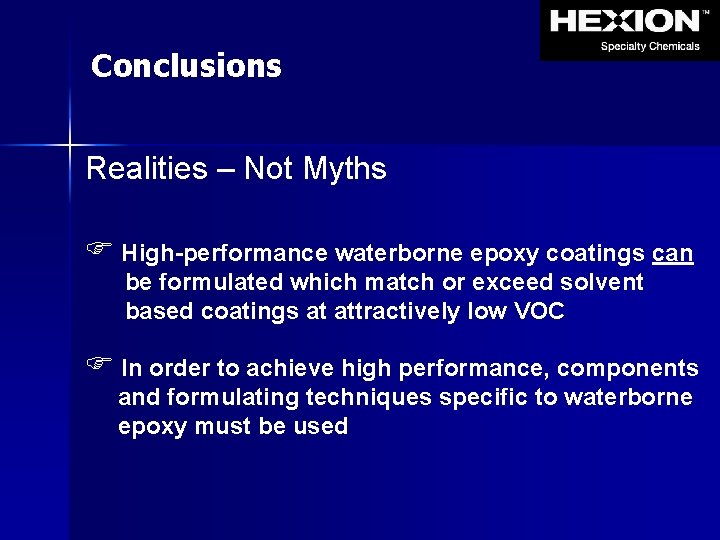 HEXION™
Specialty Chemicals

Conclusions

Realities – Not Myths

☞ High-performance waterborne epoxy coatings can be formulated which match or exceed solvent based coatings at attractively low VOC

☞ In order to achieve high performance, components and formulating techniques specific to waterborne epoxy must be used